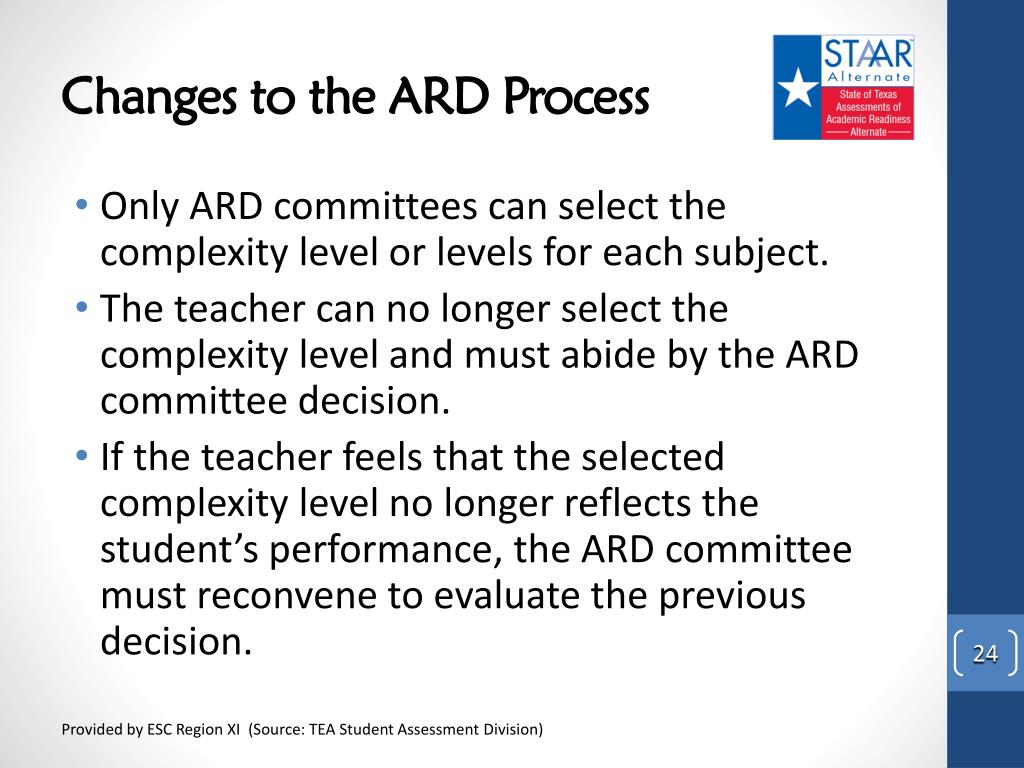 Changes to the ARD Process

STAAR Alternate
State of Texas Assessments of Academic Readiness
Alternate

• Only ARD committees can select the complexity level or levels for each subject.
• The teacher can no longer select the complexity level and must abide by the ARD committee decision.
• If the teacher feels that the selected complexity level no longer reflects the student's performance, the ARD committee must reconvene to evaluate the previous decision.

24

Provided by ESC Region XI (Source: TEA Student Assessment Division)